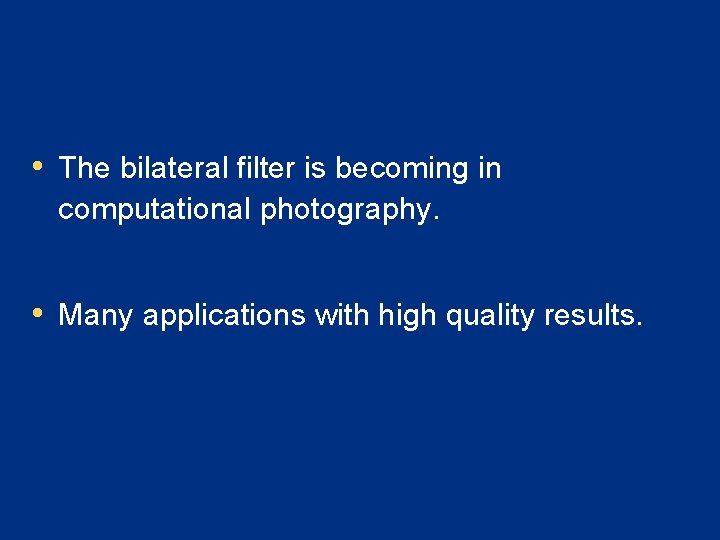 • The bilateral filter is becoming in computational photography.

• Many applications with high quality results.